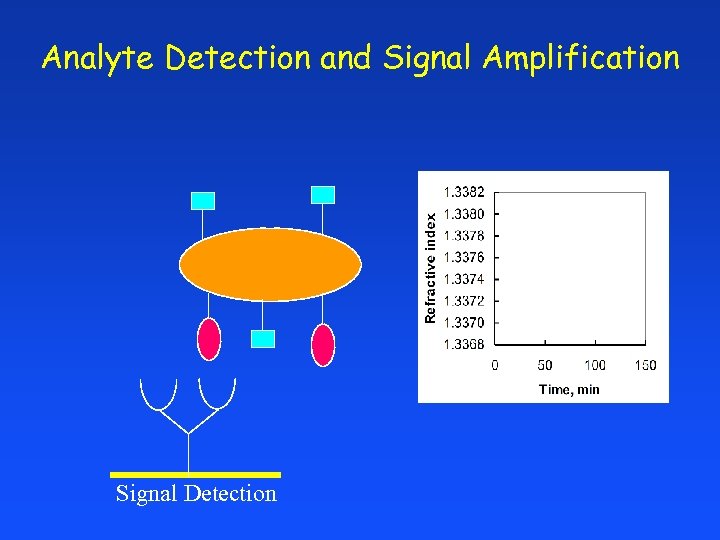 Analyte Detection and Signal Amplification

Refractive index

1.3382
1.3380
1.3378
1.3376
1.3374
1.3372
1.3370
1.3368

0
50
100
150

Time, min

Signal Detection